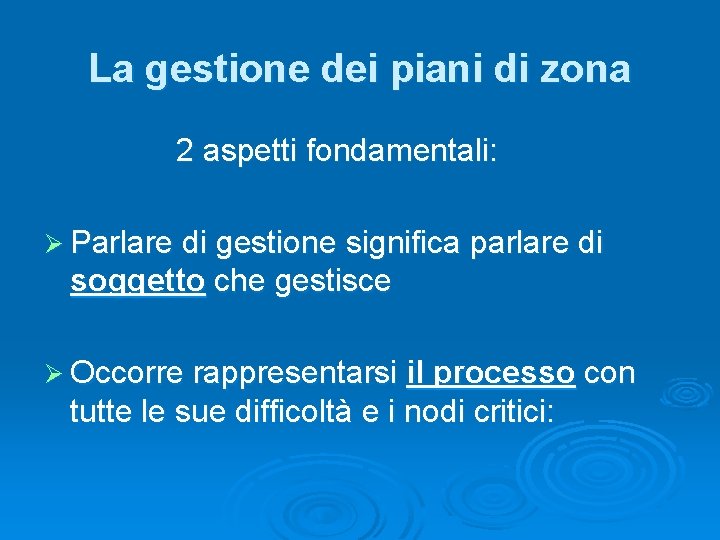 La gestione dei piani di zona

2 aspetti fondamentali:

➢ Parlare di gestione significa parlare di soggetto che gestisce

➢ Occorre rappresentarsi il processo con tutte le sue difficoltà e i nodi critici: